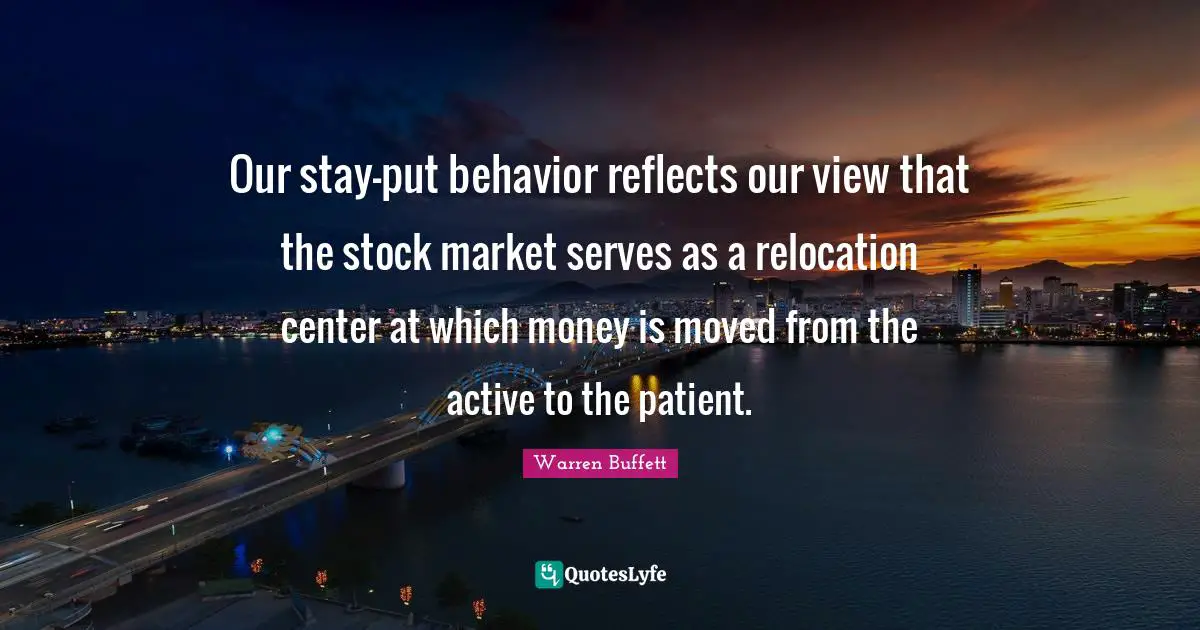 Our stay-put behavior reflects our view that the stock market serves as a relocation center at which money is moved from the active to the patient.

Warren Buffett

QuotesLyfe